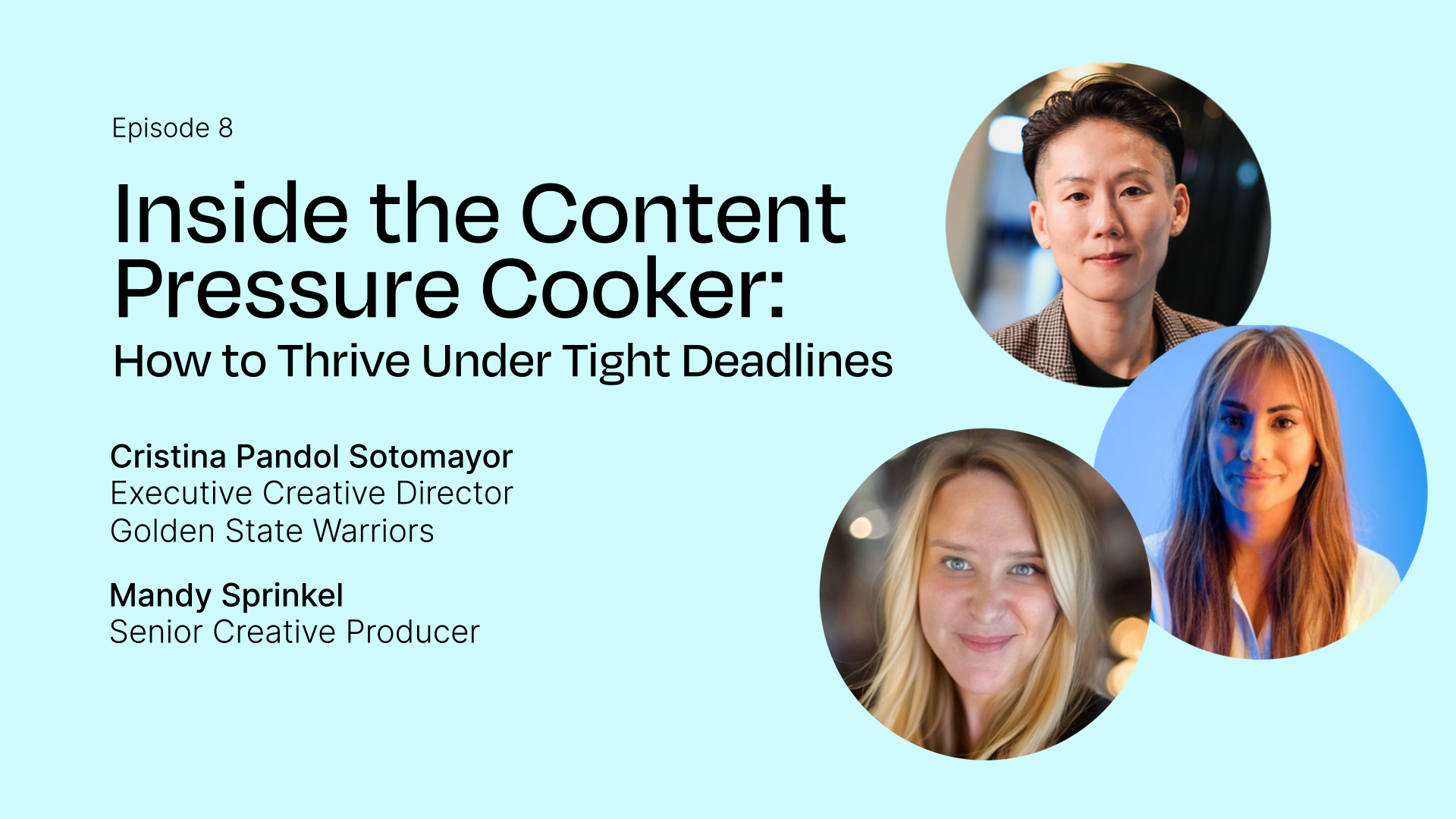 Episode 8

Inside the Content Pressure Cooker:

How to Thrive Under Tight Deadlines

Cristina Pandol Sotomayor
Executive Creative Director
Golden State Warriors

Mandy Sprinkel
Senior Creative Producer